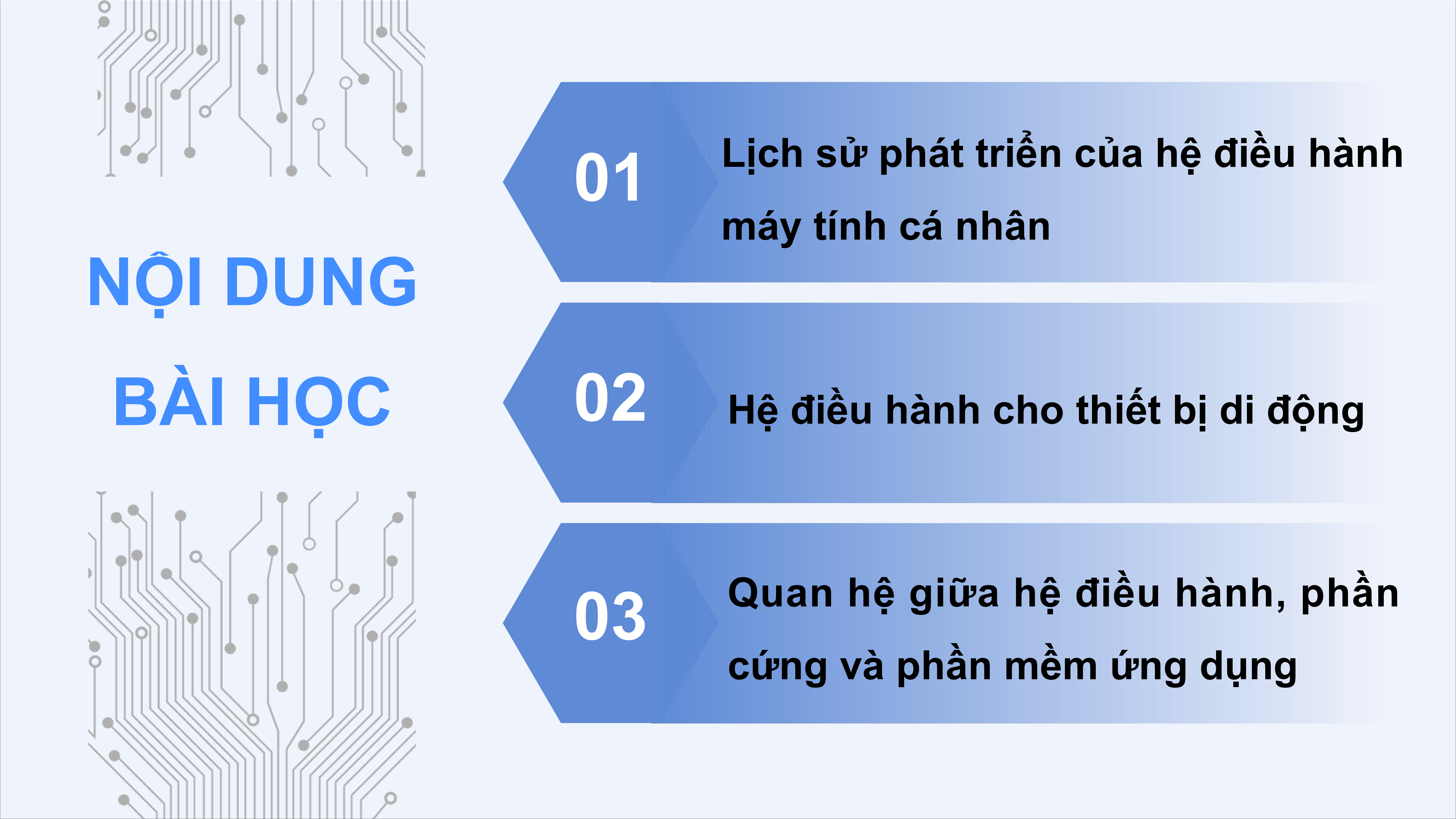 NỘI DUNG BÀI HỌC

01

Lịch sử phát triển của hệ điều hành máy tính cá nhân

02

Hệ điều hành cho thiết bị di động

03

Quan hệ giữa hệ điều hành, phần cứng và phần mềm ứng dụng